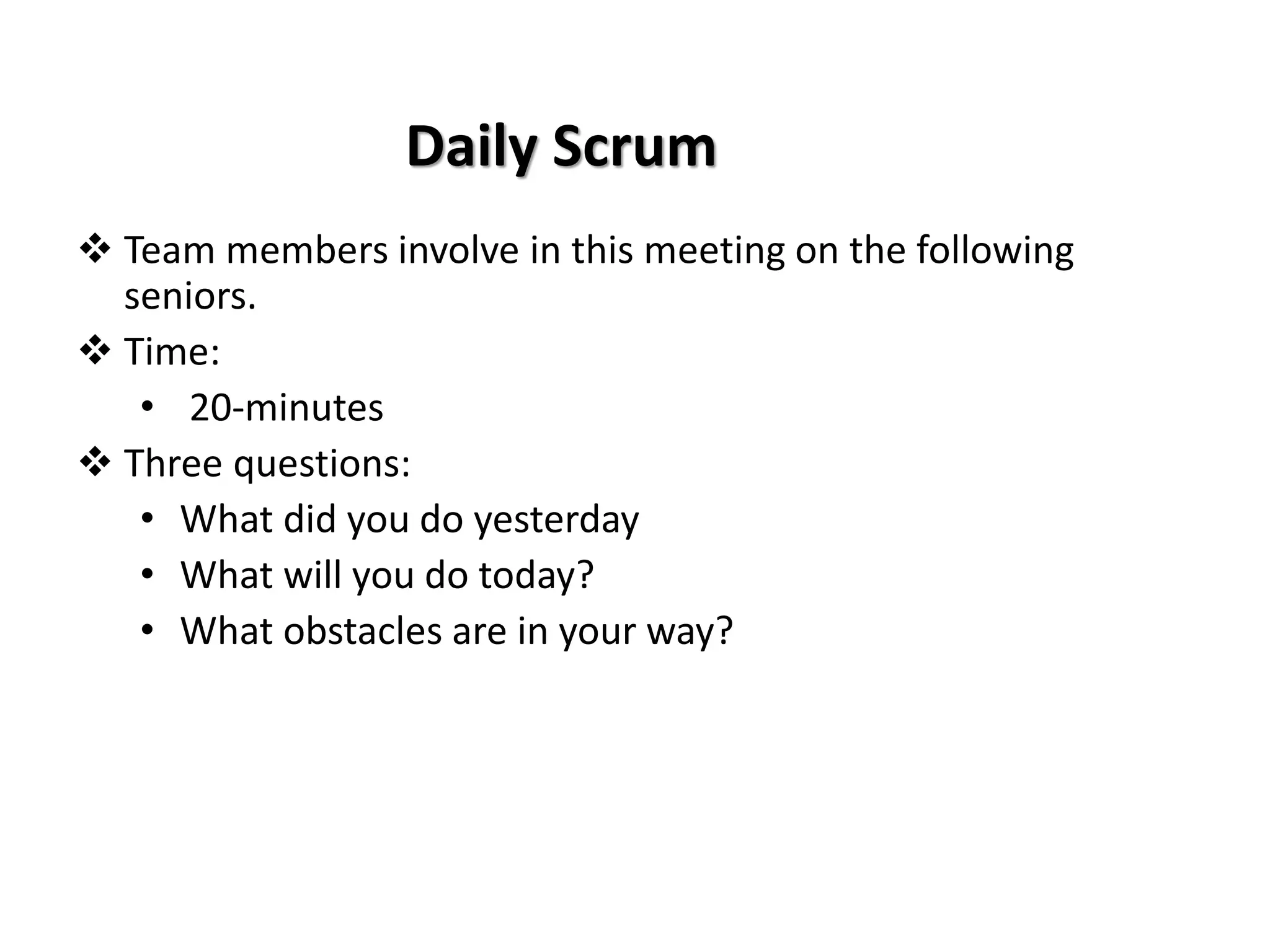 Daily Scrum

❖ Team members involve in this meeting on the following seniors.

❖ Time:

• 20-minutes

❖ Three questions:

• What did you do yesterday

• What will you do today?

• What obstacles are in your way?